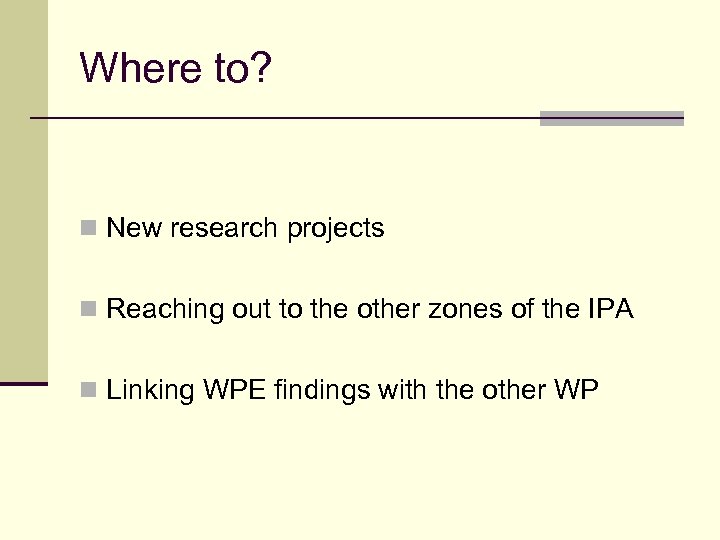 Where to?

New research projects

Reaching out to the other zones of the IPA

Linking WPE findings with the other WP